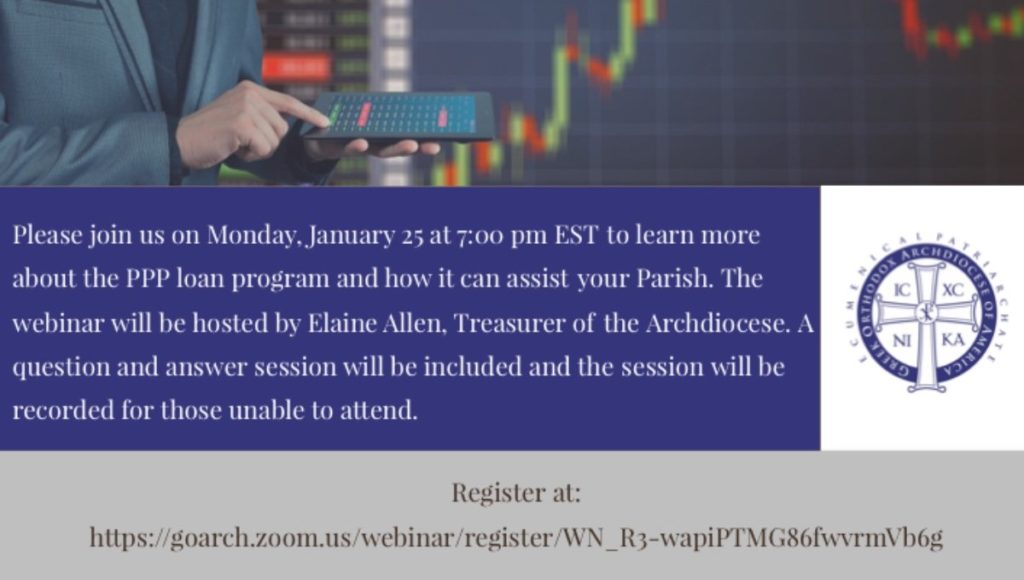 Please join us on Monday, January 25 at 7:00 pm EST to learn more about the PPP loan program and how it can assist your Parish. The webinar will be hosted by Elaine Allen, Treasurer of the Archdiocese. A question and answer session will be included and the session will be recorded for those unable to attend.

ECUMENICAL PATRIARCHATE
GREEK ORTHODOX ARCHDIOCESE OF AMERICA
IC XC
NI KA

Register at:
https://goarch.zoom.us/webinar/register/WN_R3-wapiPTMG86fwvrmVb6g